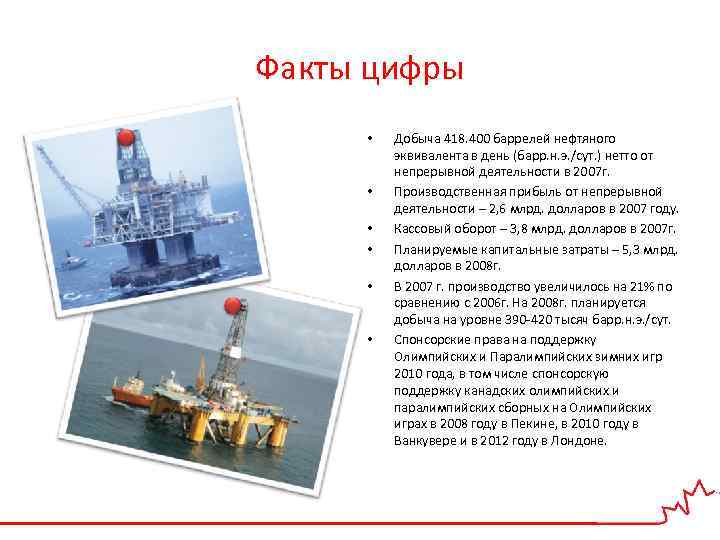 Факты цифры

• Добыча 418.400 баррелей нефтяного эквивалента в день (барр.н.э./сут.) нетто от непрерывной деятельности в 2007г.
• Производственная прибыль от непрерывной деятельности – 2,6 млрд. долларов в 2007 году.
• Кассовый оборот – 3,8 млрд. долларов в 2007г.
• Планируемые капитальные затраты – 5,3 млрд. долларов в 2008г.
• В 2007 г. производство увеличилось на 21% по сравнению с 2006г. На 2008г. планируется добыча на уровне 390-420 тысяч барр.н.э./сут.
• Спонсорские права на поддержку Олимпийских и Паралимпийских зимних игр 2010 года, в том числе спонсорскую поддержку канадских олимпийских и паралимпийских сборных на Олимпийских играх в 2008 году в Пекине, в 2010 году в Ванкувере и в 2012 году в Лондоне.